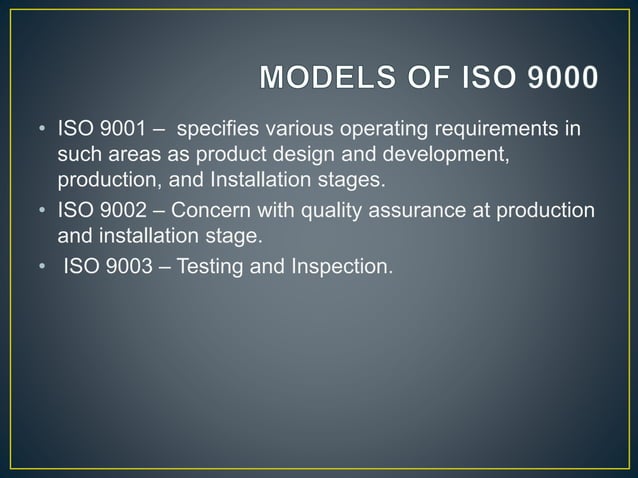 MODELS OF ISO 9000

• ISO 9001 – specifies various operating requirements in such areas as product design and development, production, and Installation stages.
• ISO 9002 – Concern with quality assurance at production and installation stage.
• ISO 9003 – Testing and Inspection.